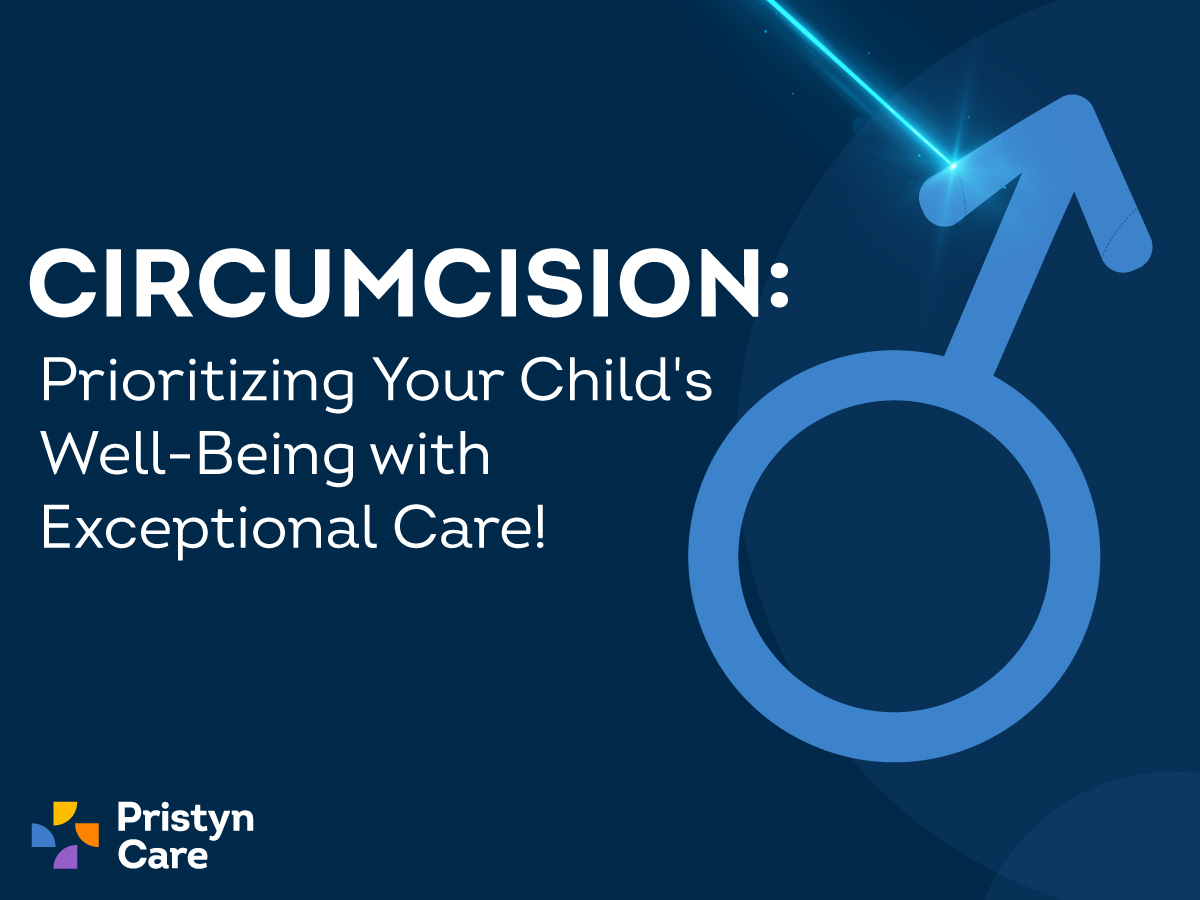 CIRCUMCISION:
Prioritizing Your Child's Well-Being with Exceptional Care!

Pristyn Care